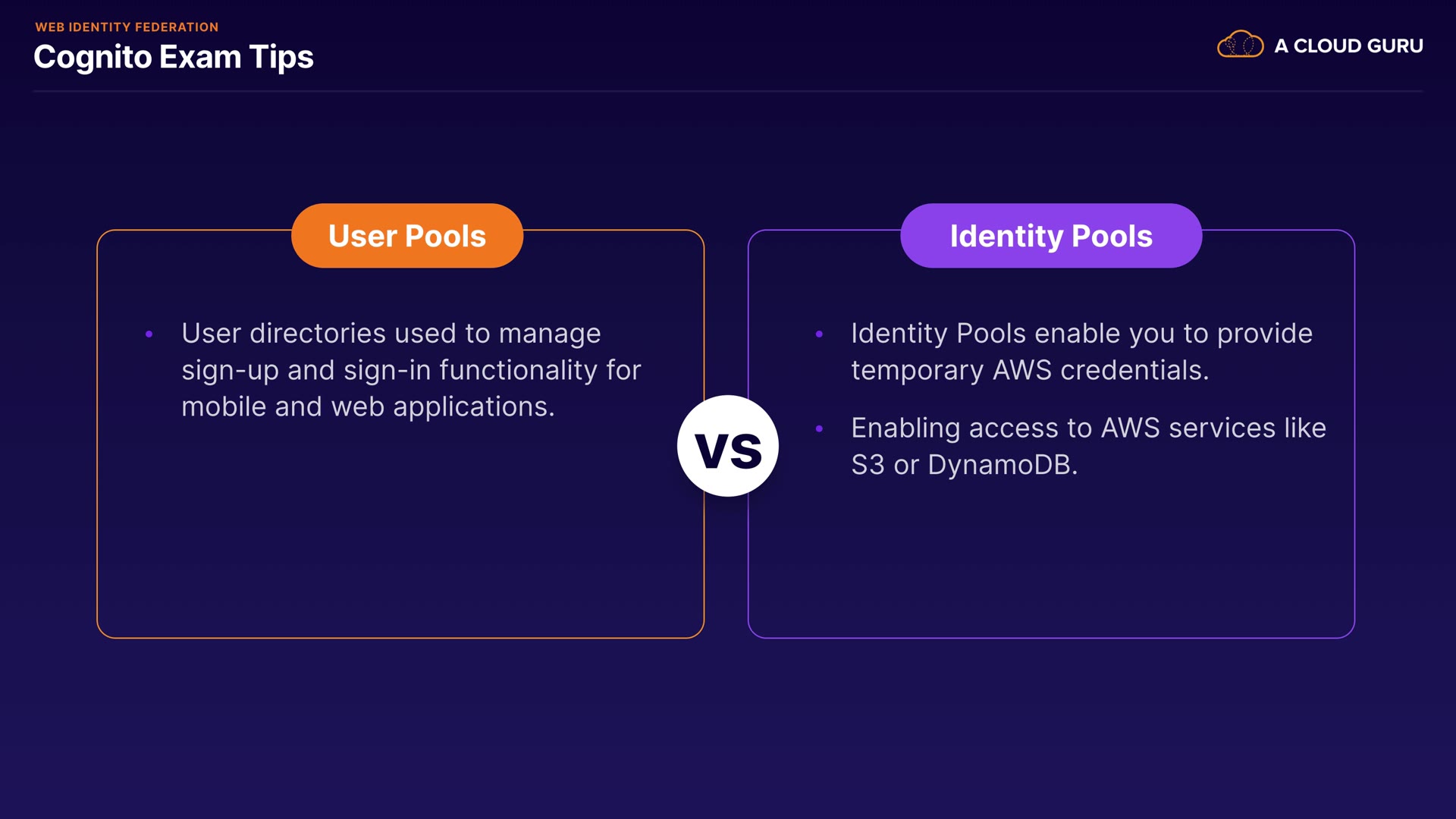 WEB IDENTITY FEDERATION
Cognito Exam Tips

A CLOUD GURU

User Pools

• User directories used to manage sign-up and sign-in functionality for mobile and web applications.

VS

Identity Pools

• Identity Pools enable you to provide temporary AWS credentials.

• Enabling access to AWS services like S3 or DynamoDB.